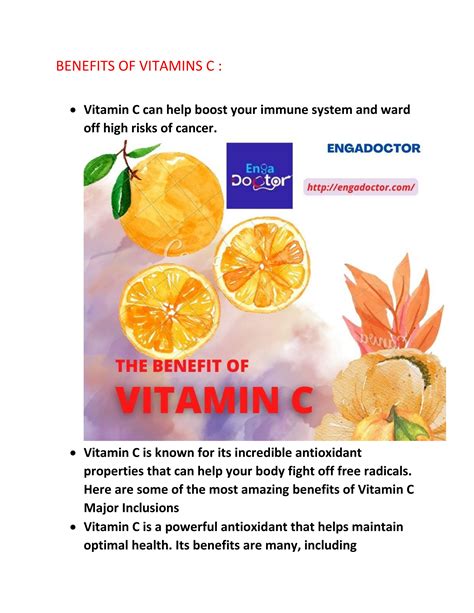 BENEFITS OF VITAMINS C :

• Vitamin C can help boost your immune system and ward off high risks of cancer.

Enga Doctor

ENGADOCTOR

http://engadoctor.com/

THE BENEFIT OF
VITAMIN C

• Vitamin C is known for its incredible antioxidant properties that can help your body fight off free radicals. Here are some of the most amazing benefits of Vitamin C Major Inclusions
• Vitamin C is a powerful antioxidant that helps maintain optimal health. Its benefits are many, including